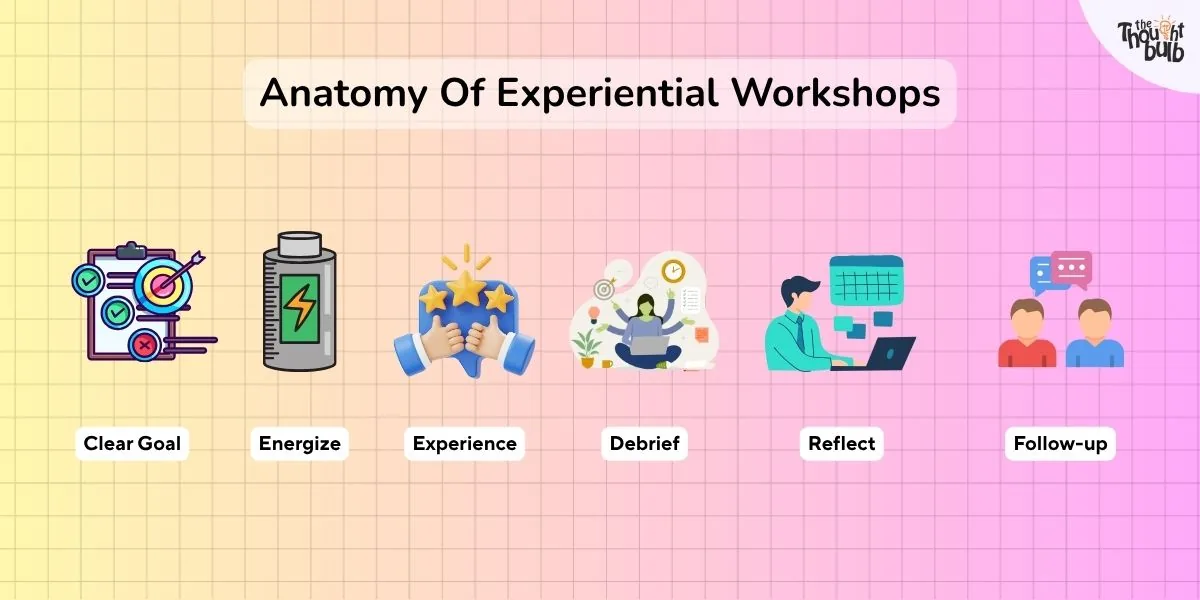 the Thought bulb

Anatomy Of Experiential Workshops

Clear Goal

Energize

Experience

Debrief

Reflect

Follow-up